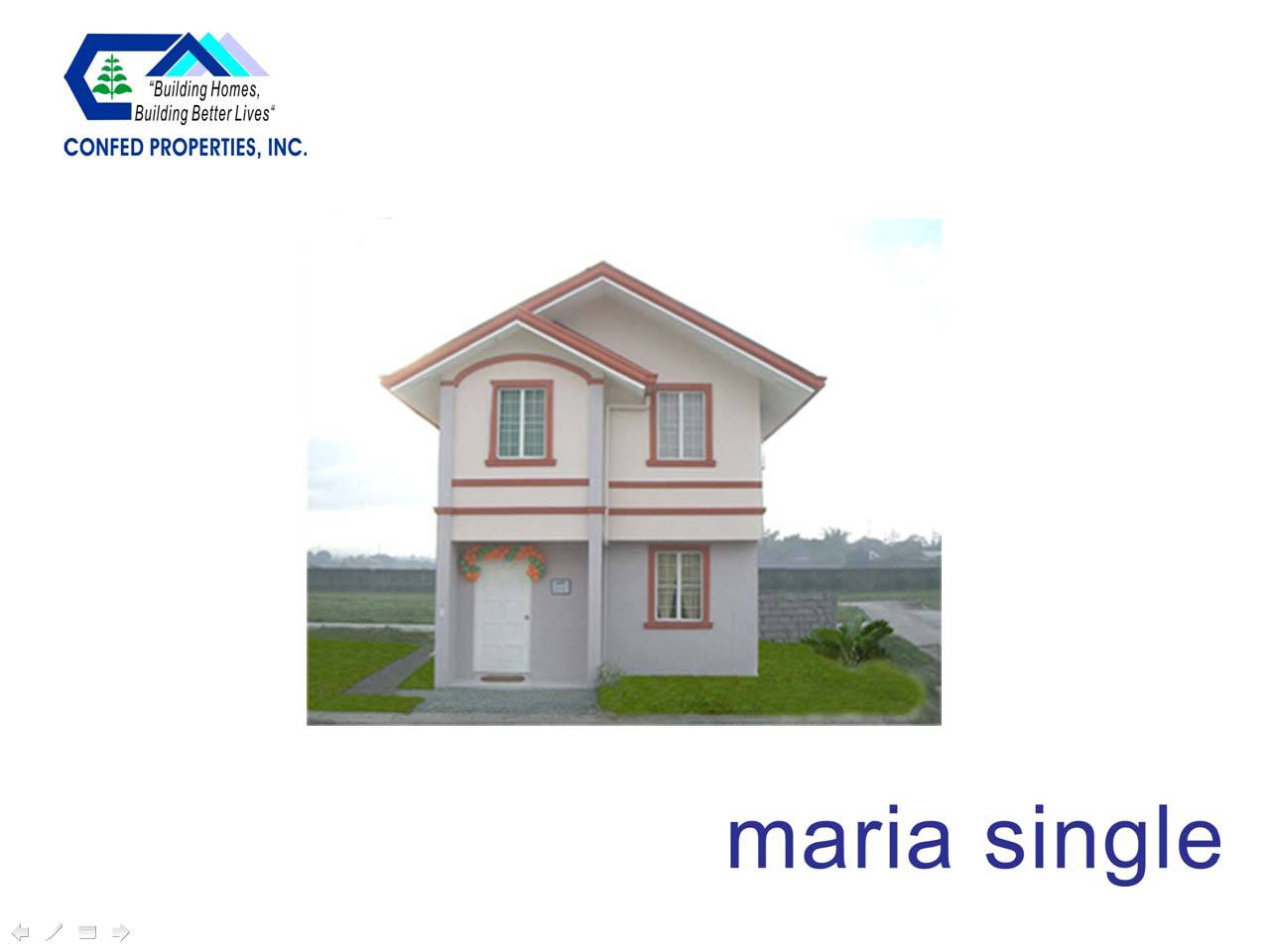 "Building Homes, Building Better Lives"
CONFED PROPERTIES, INC.

maria single